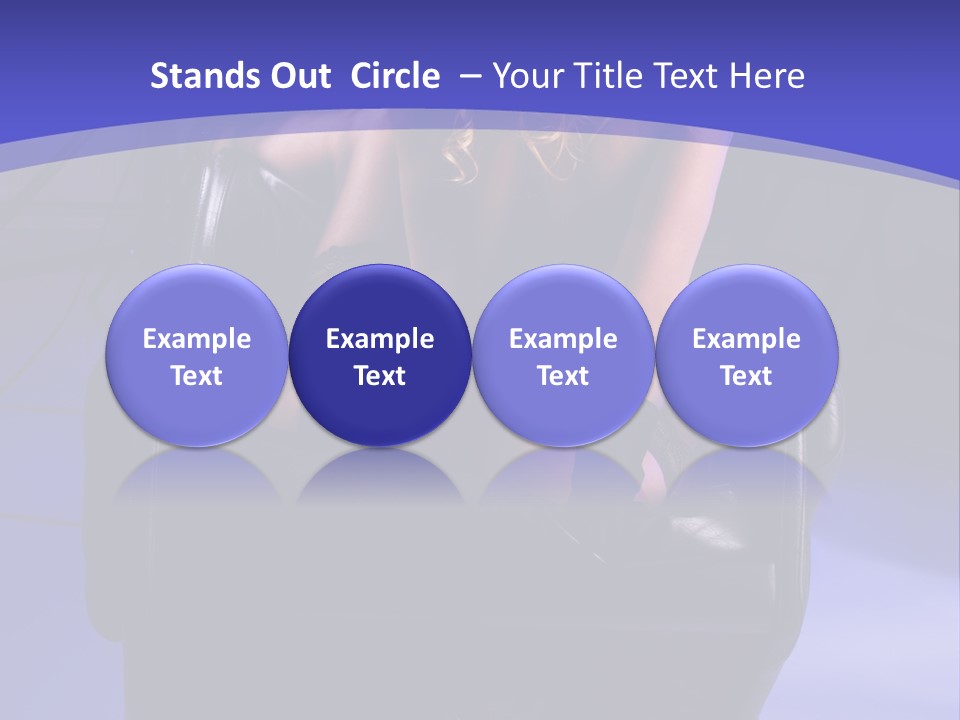 Stands Out Circle – Your Title Text Here

Example Text

Example Text

Example Text

Example Text